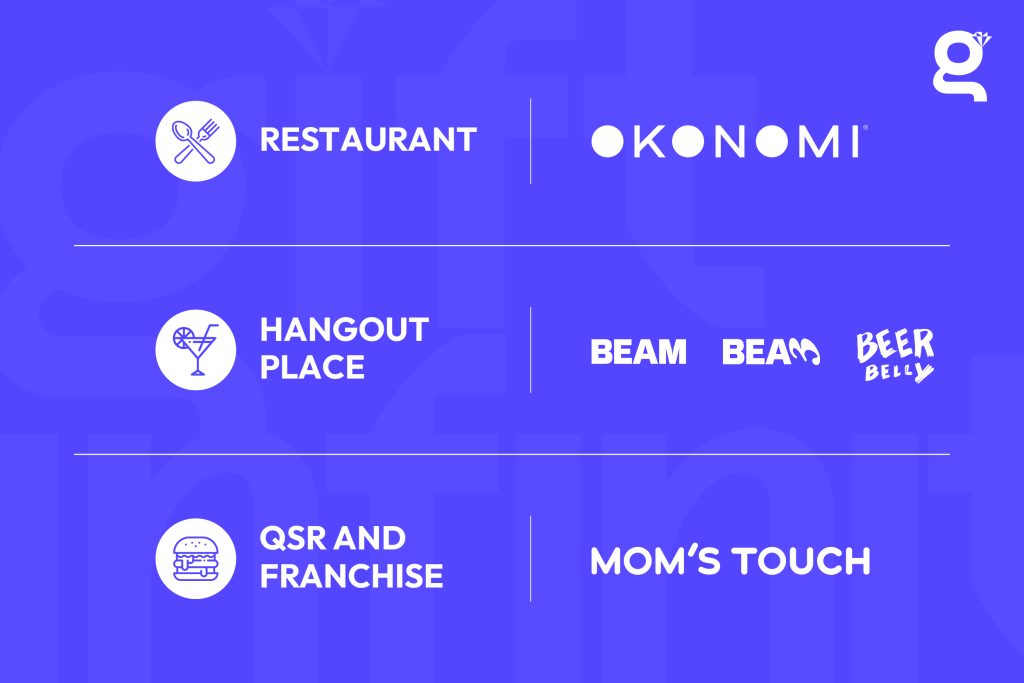 g

RESTAURANT

OKONOMI

HANGOUT PLACE

BEAM

BEAM

BEER BELLY

QSR AND FRANCHISE

MOM'S TOUCH